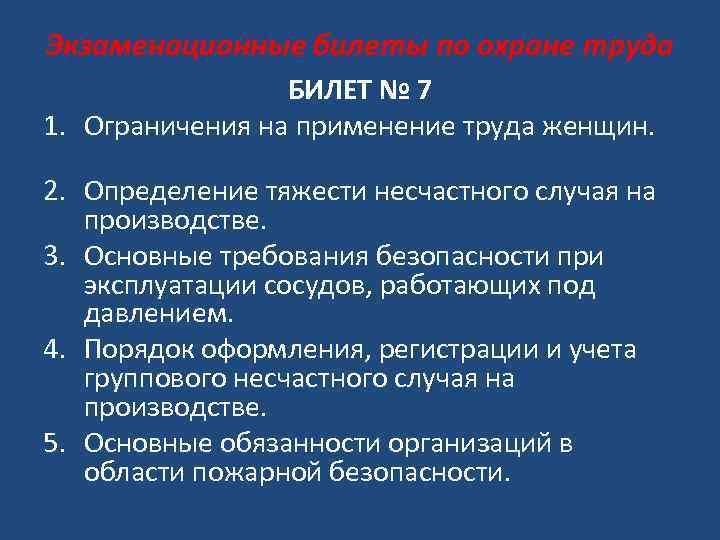 Экзаменационные билеты по охране труда

БИЛЕТ № 7

1. Ограничения на применение труда женщин.

2. Определение тяжести несчастного случая на производстве.

3. Основные требования безопасности при эксплуатации сосудов, работающих под давлением.

4. Порядок оформления, регистрации и учета группового несчастного случая на производстве.

5. Основные обязанности организаций в области пожарной безопасности.